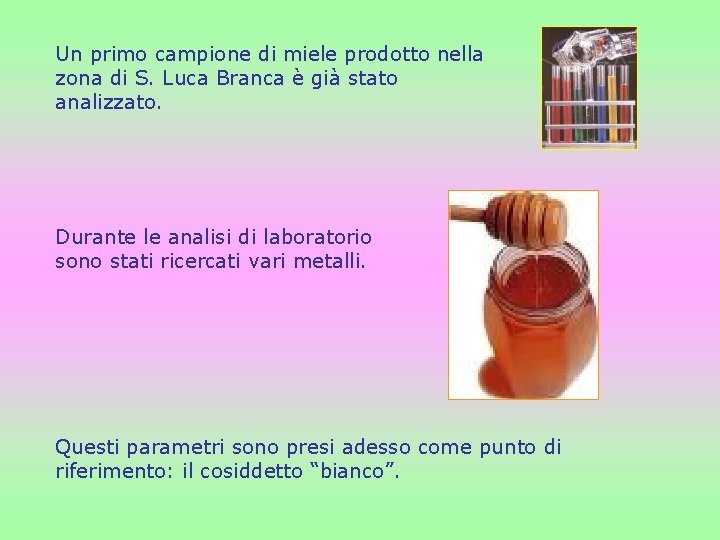 Un primo campione di miele prodotto nella zona di S. Luca Branca è già stato analizzato.

Durante le analisi di laboratorio sono stati ricercati vari metalli.

Questi parametri sono presi adesso come punto di riferimento: il cosiddetto “bianco”.